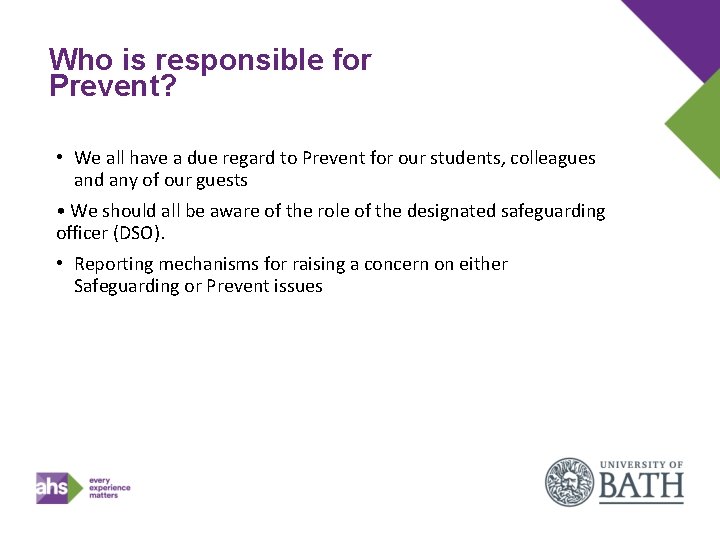 Who is responsible for Prevent?

• We all have a due regard to Prevent for our students, colleagues and any of our guests

• We should all be aware of the role of the designated safeguarding officer (DSO).

• Reporting mechanisms for raising a concern on either Safeguarding or Prevent issues

ahs every experience matters

UNIVERSITY OF BATH